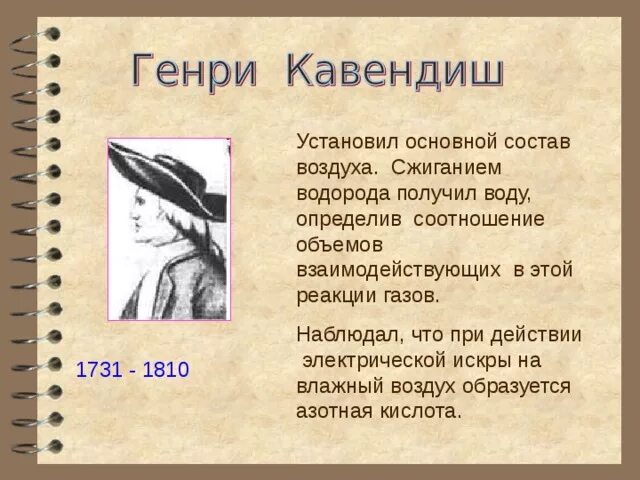 Генри Кавендиш

1731 - 1810

Установил основной состав воздуха. Сжиганием водорода получил воду, определив соотношение объемов взаимодействующих в этой реакции газов.

Наблюдал, что при действии электрической искры на влажный воздух образуется азотная кислота.